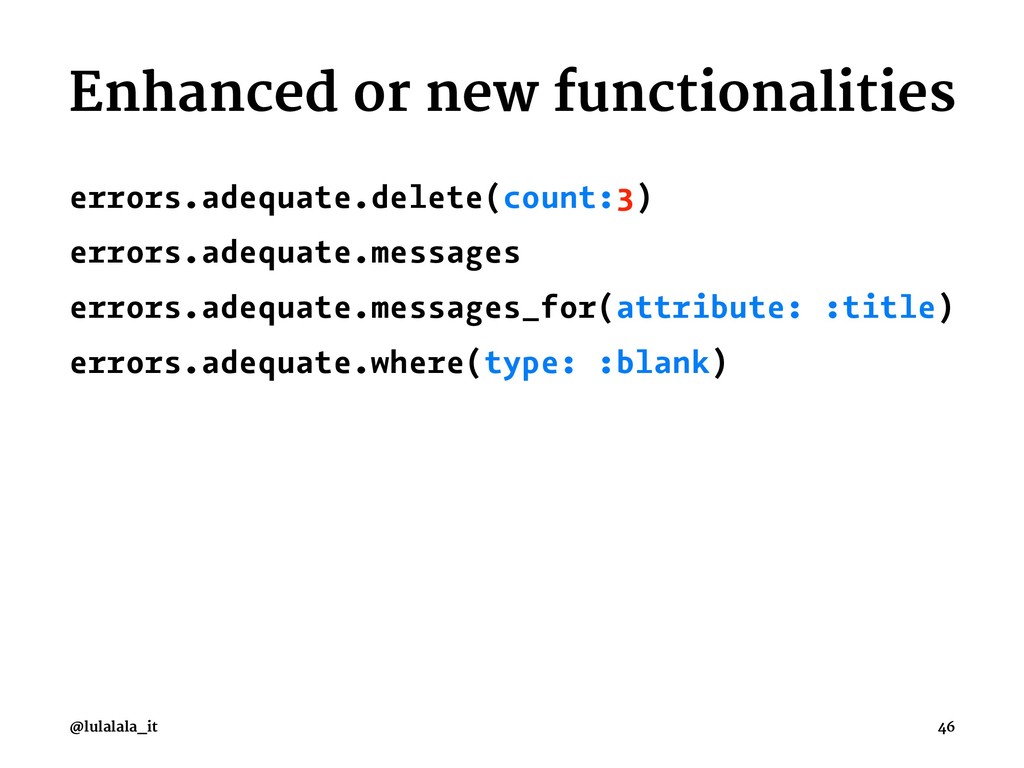 Enhanced or new functionalities

errors.adequate.delete(count:3)

errors.adequate.messages

errors.adequate.messages_for(attribute: :title)

errors.adequate.where(type: :blank)

@lulalala_it

46